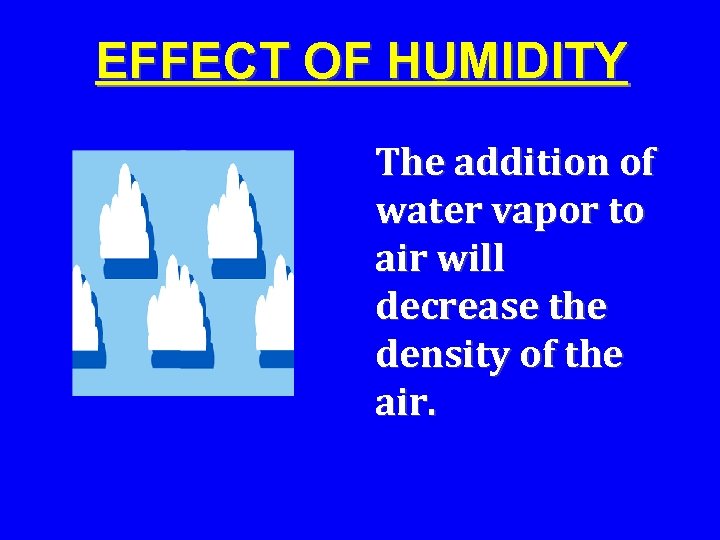 EFFECT OF HUMIDITY

The addition of water vapor to air will decrease the density of the air.